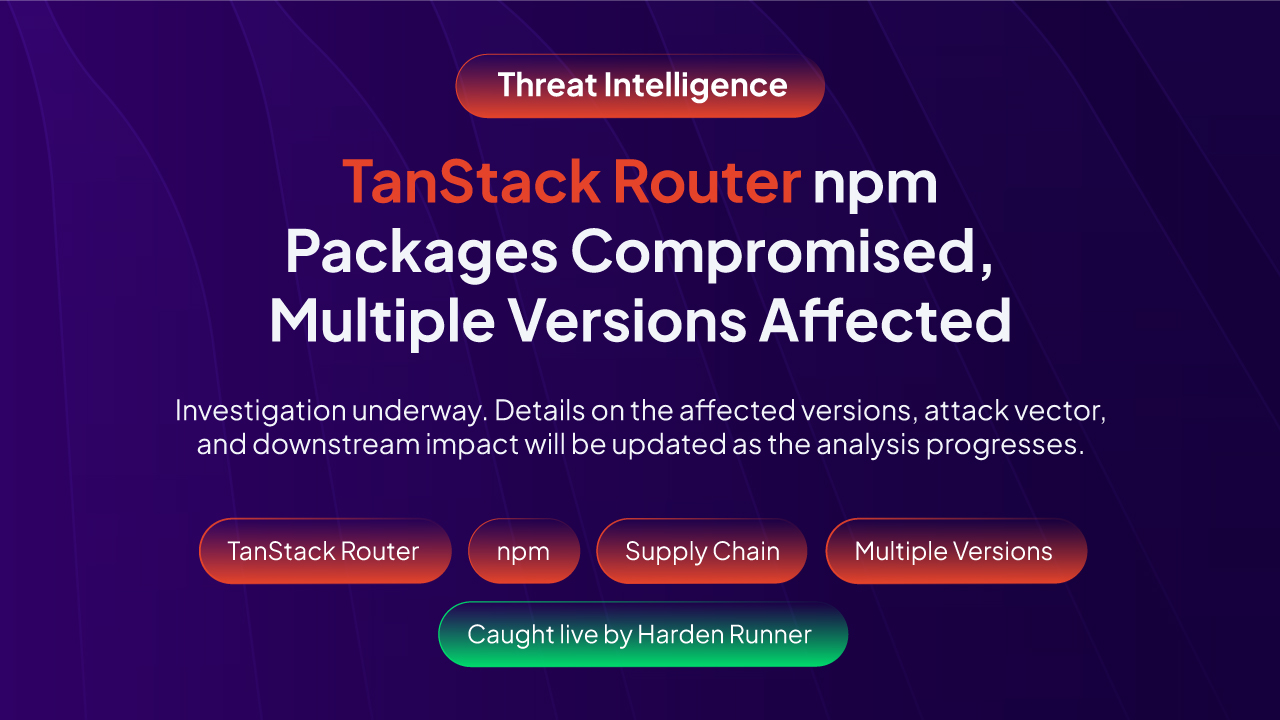 Threat Intelligence

TanStack Router npm Packages Compromised, Multiple Versions Affected

Investigation underway. Details on the affected versions, attack vector, and downstream impact will be updated as the analysis progresses.

TanStack Router

npm

Supply Chain

Multiple Versions

Caught live by Harden Runner